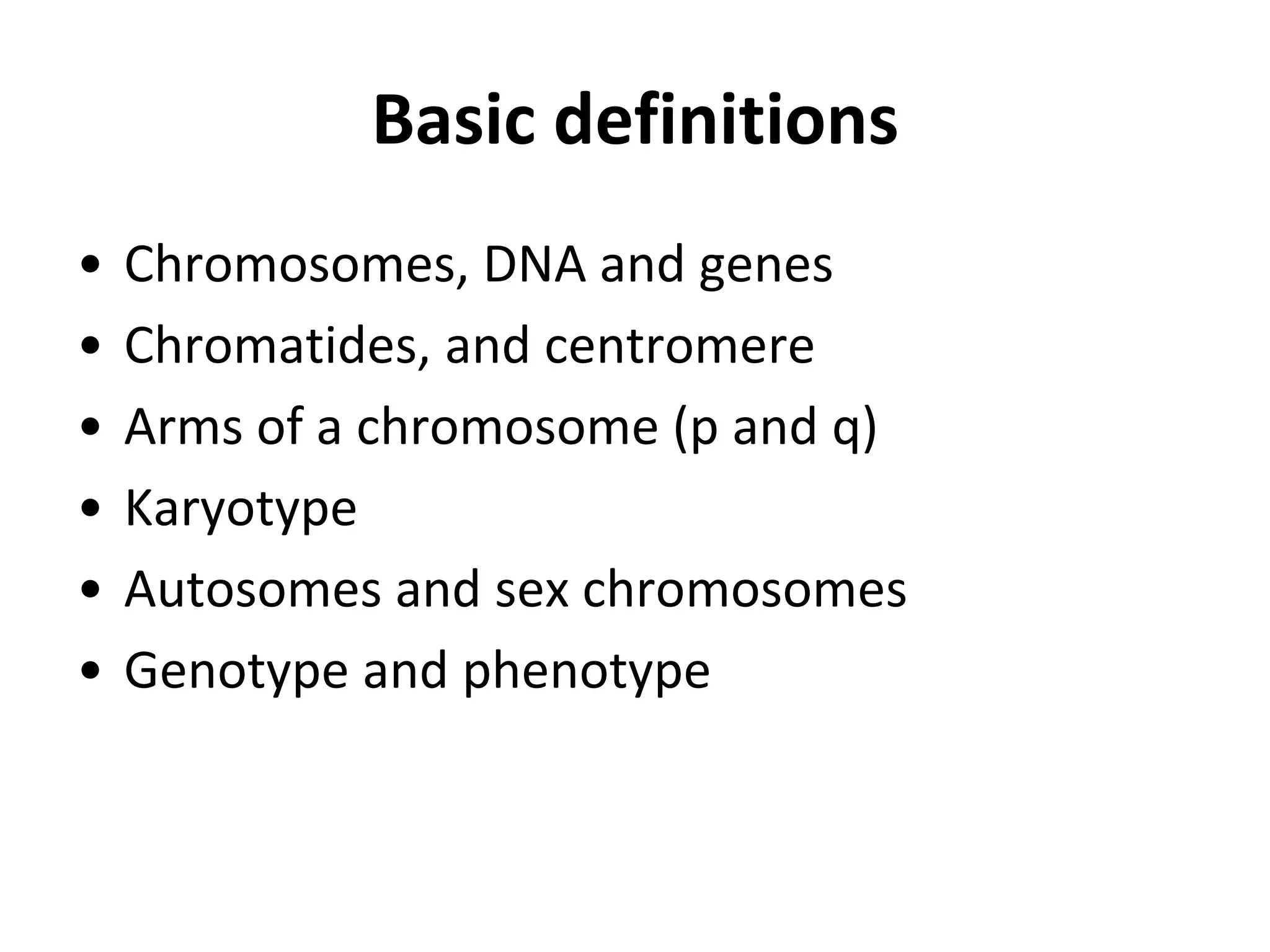 Basic definitions

• Chromosomes, DNA and genes
• Chromatides, and centromere
• Arms of a chromosome (p and q)
• Karyotype
• Autosomes and sex chromosomes
• Genotype and phenotype